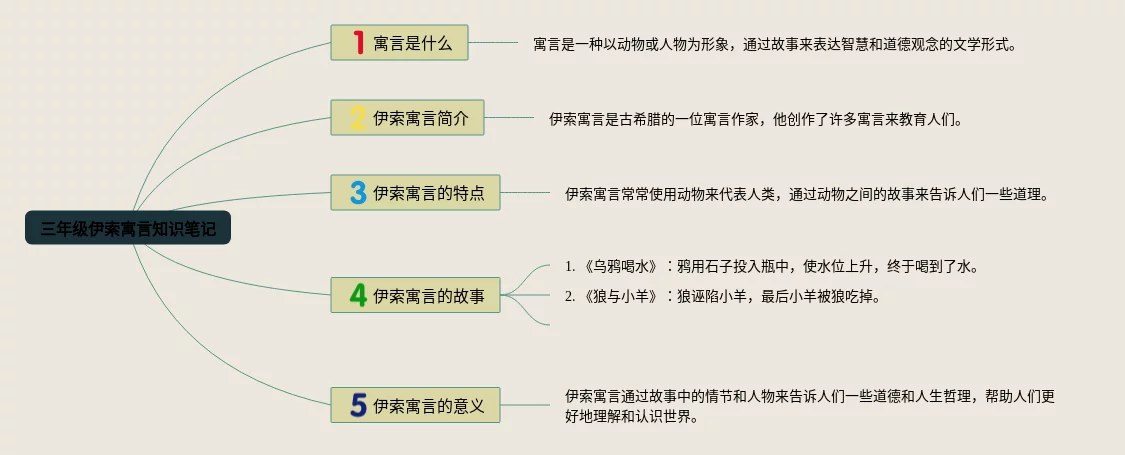 三年级伊索寓言知识笔记

1 寓言是什么

寓言是一种以动物或人物为形象，通过故事来表达智慧和道德观念的文学形式。

2 伊索寓言简介

伊索寓言是古希腊的一位寓言作家，他创作了许多寓言来教育人们。

3 伊索寓言的特点

伊索寓言常常使用动物来代表人类，通过动物之间的故事来告诉人们一些道理。

4 伊索寓言的故事

1. 《乌鸦喝水》：鸦用石子投入瓶中，使水位上升，终于喝到了水。

2. 《狼与小羊》：狼诬陷小羊，最后小羊被狼吃掉。

5 伊索寓言的意义

伊索寓言通过故事中的情节和人物来告诉人们一些道德和人生哲理，帮助人们更好地理解和认识世界。